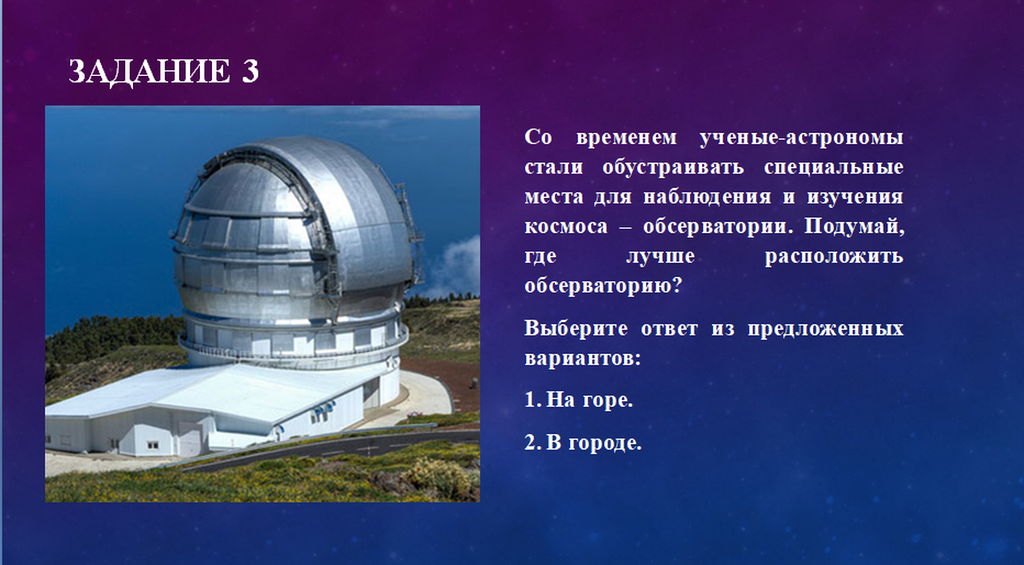 ЗАДАНИЕ 3

Со временем ученые-астрономы стали обустраивать специальные места для наблюдения и изучения космоса – обсерватории. Подумай, где лучше расположить обсерваторию?

Выберите ответ из предложенных вариантов:

1. На горе.

2. В городе.